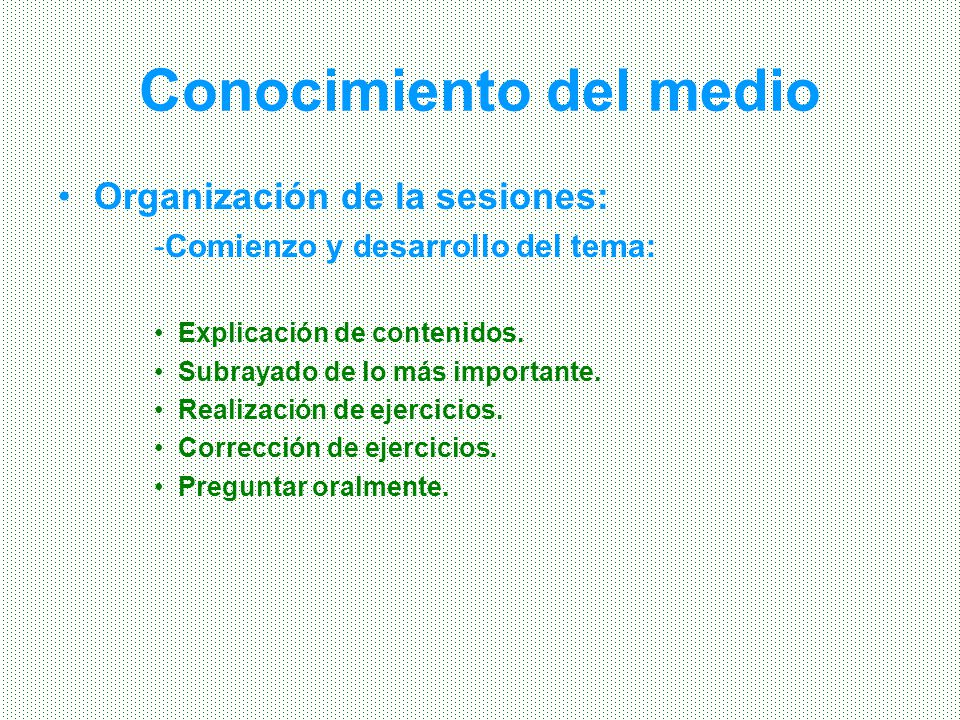 Conocimiento del medio

• Organización de la sesiones:

-Comienzo y desarrollo del tema:

• Explicación de contenidos.
• Subrayado de lo más importante.
• Realización de ejercicios.
• Corrección de ejercicios.
• Preguntar oralmente.